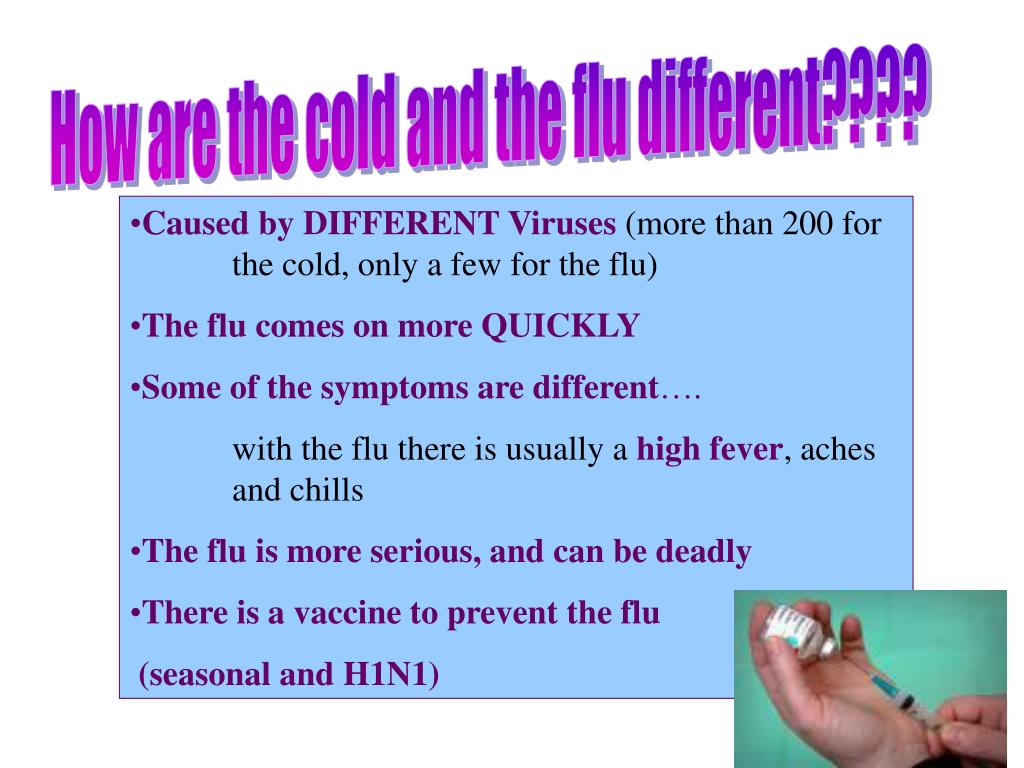 How are the cold and the flu different????

•Caused by DIFFERENT Viruses (more than 200 for the cold, only a few for the flu)

•The flu comes on more QUICKLY

•Some of the symptoms are different….

with the flu there is usually a high fever, aches and chills

•The flu is more serious, and can be deadly

•There is a vaccine to prevent the flu

(seasonal and H1N1)